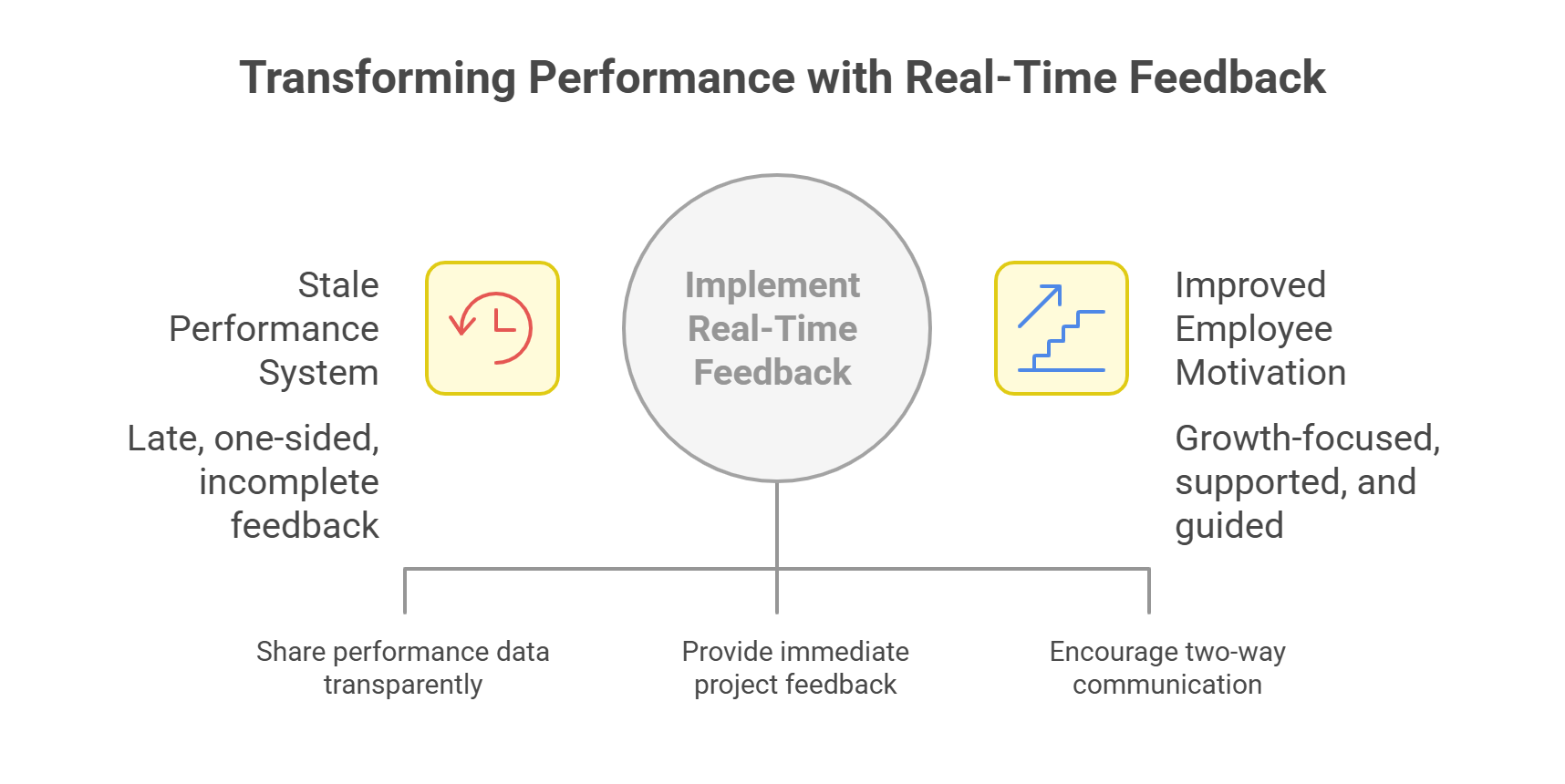 Transforming Performance with Real-Time Feedback

Stale Performance System

Late, one-sided, incomplete feedback

Implement Real-Time Feedback

Improved Employee Motivation

Growth-focused, supported, and guided

Share performance data transparently

Provide immediate project feedback

Encourage two-way communication